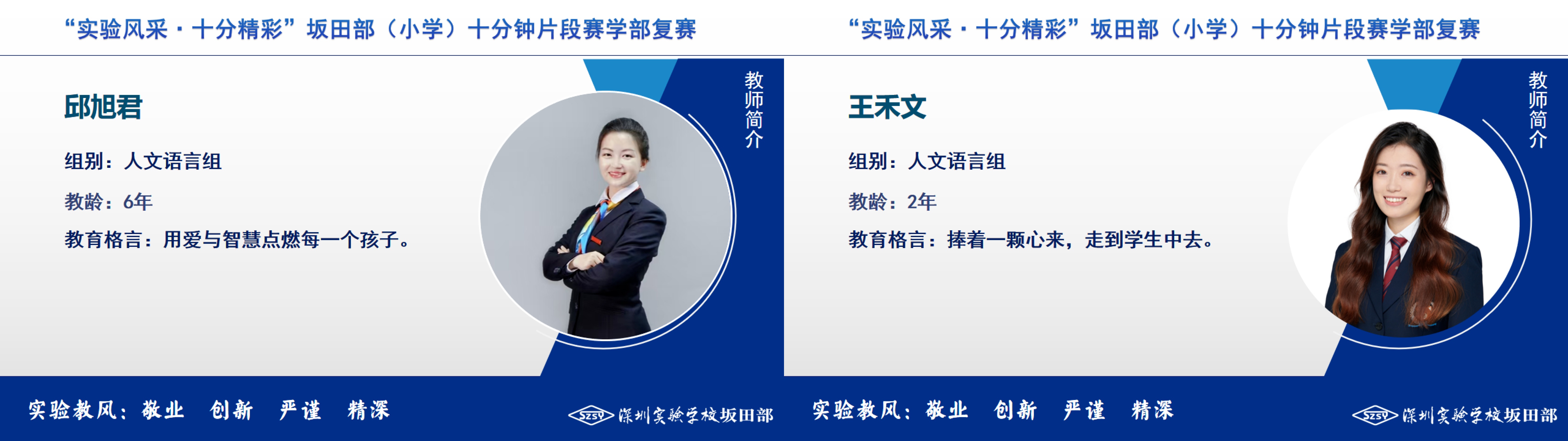 “实验风采·十分精彩”坂田部（小学）十分钟片段赛学部复赛

邱旭君

组别：人文语言组

教龄：6年

教育格言：用爱与智慧点燃每一个孩子。

教师简介

实验教风：敬业 创新 严谨 精深

SZSY 深圳实验学校坂田部

“实验风采·十分精彩”坂田部（小学）十分钟片段赛学部复赛

王禾文

组别：人文语言组

教龄：2年

教育格言：捧着一颗心来，走到学生中去。

教师简介

实验教风：敬业 创新 严谨 精深

SZSY 深圳实验学校坂田部